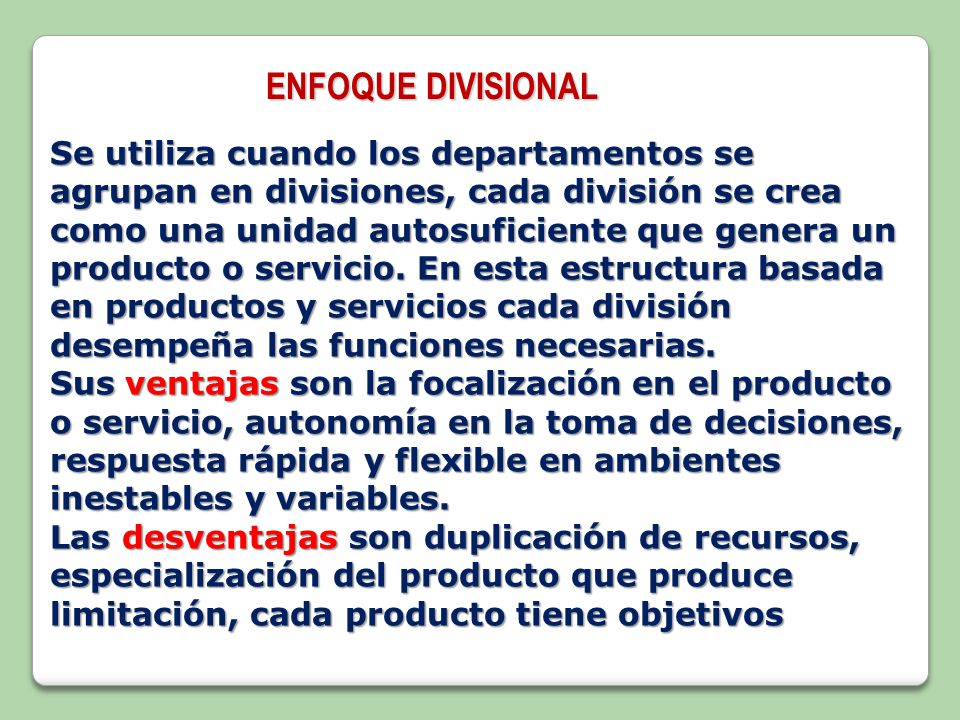 ENFOQUE DIVISIONAL

Se utiliza cuando los departamentos se agrupan en divisiones, cada división se crea como una unidad autosuficiente que genera un producto o servicio. En esta estructura basada en productos y servicios cada división desempeña las funciones necesarias.
Sus ventajas son la focalización en el producto o servicio, autonomía en la toma de decisiones, respuesta rápida y flexible en ambientes inestables y variables.
Las desventajas son duplicación de recursos, especialización del producto que produce limitación, cada producto tiene objetivos